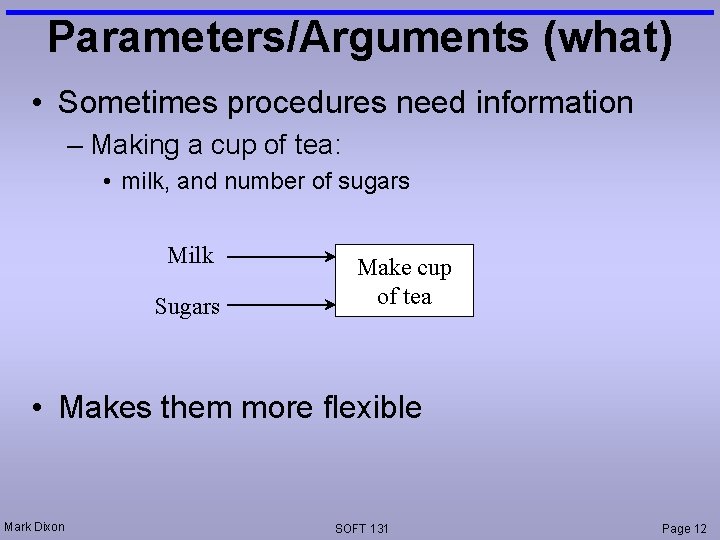 Parameters/Arguments (what)

• Sometimes procedures need information

– Making a cup of tea:

• milk, and number of sugars

Milk

Sugars

Make cup of tea

• Makes them more flexible

Mark Dixon

SOFT 131

Page 12